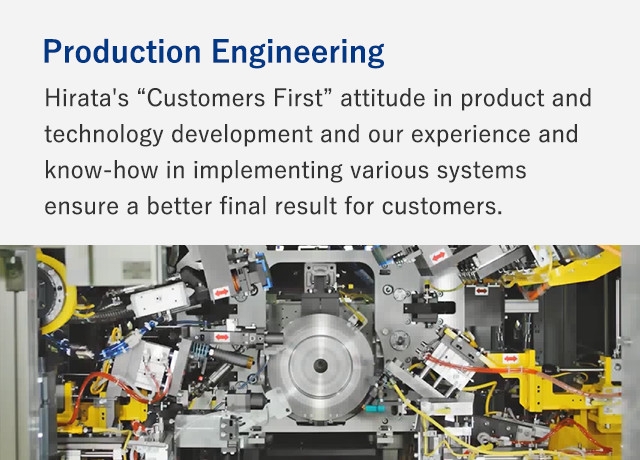 Production Engineering

Hirata's “Customers First” attitude in product and technology development and our experience and know-how in implementing various systems ensure a better final result for customers.